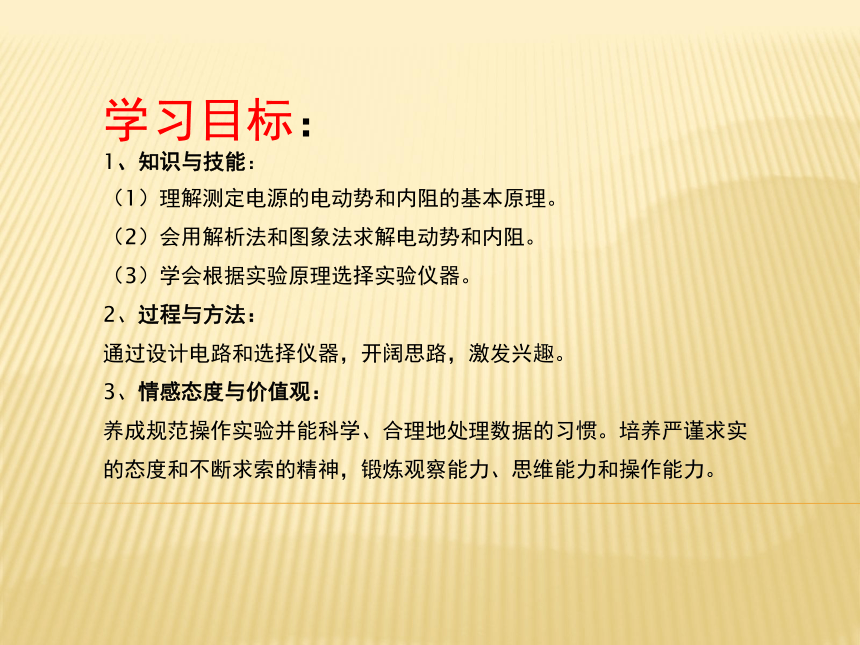 学习目标：

1、知识与技能：

（1）理解测定电源的电动势和内阻的基本原理。

（2）会用解析法和图象法求解电动势和内阻。

（3）学会根据实验原理选择实验仪器。

2、过程与方法：

通过设计电路和选择仪器，开阔思路，激发兴趣。

3、情感态度与价值观：

养成规范操作实验并能科学、合理地处理数据的习惯。培养严谨求实的态度和不断求索的精神，锻炼观察能力、思维能力和操作能力。